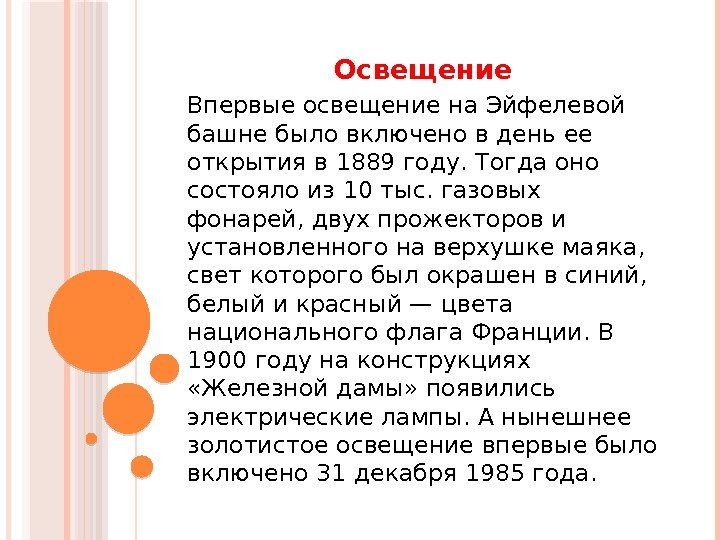 Освещение

Впервые освещение на Эйфелевой башне было включено в день ее открытия в 1889 году. Тогда оно состояло из 10 тыс. газовых фонарей, двух прожекторов и установленного на верхушке маяка, свет которого был окрашен в синий, белый и красный — цвета национального флага Франции. В 1900 году на конструкциях «Железной дамы» появились электрические лампы. А нынешнее золотистое освещение впервые было включено 31 декабря 1985 года.